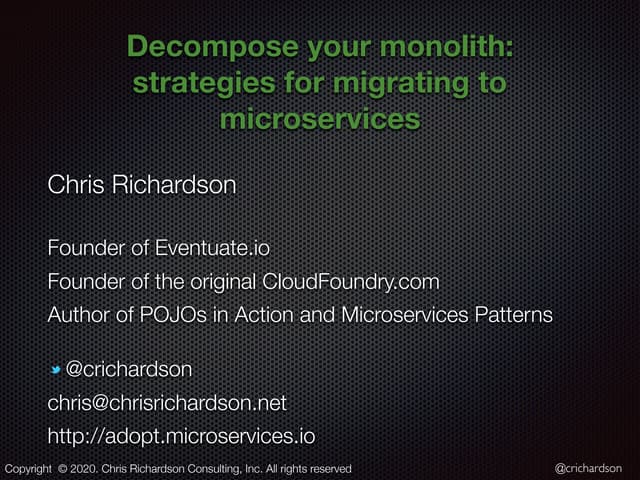 Decompose your monolith: strategies for migrating to microservices

Chris Richardson

Founder of Eventuate.io
Founder of the original CloudFoundry.com
Author of POJOs in Action and Microservices Patterns

@crichardson
chris@chrisrichardson.net
http://adopt.microservices.io

Copyright © 2020. Chris Richardson Consulting, Inc. All rights reserved

@crichardson